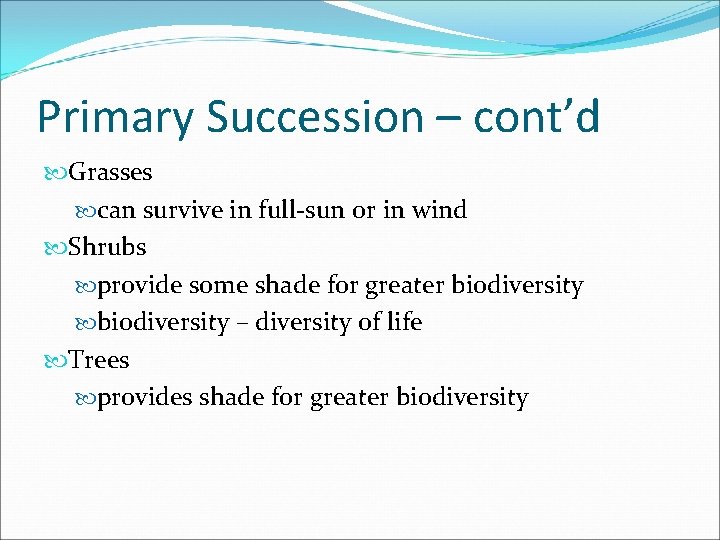 Primary Succession – cont’d

Grasses

can survive in full-sun or in wind

Shrubs

provide some shade for greater biodiversity

biodiversity – diversity of life

Trees

provides shade for greater biodiversity